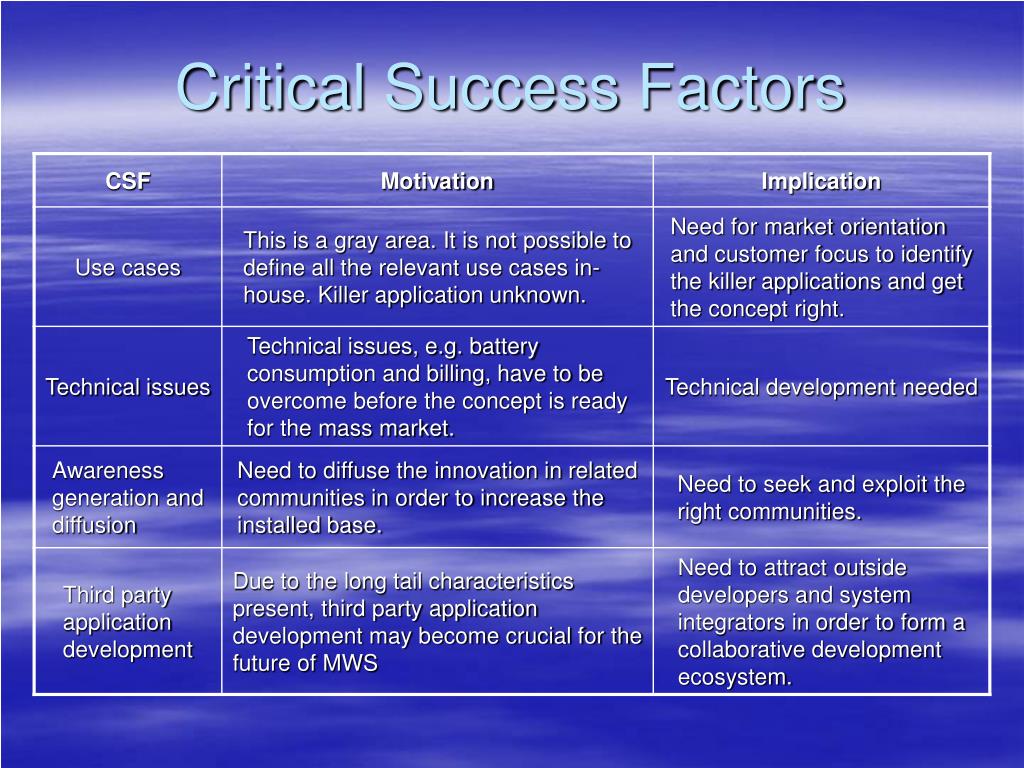 Critical Success Factors

| CSF | Motivation | Implication |
|---|---|---|
| Use cases | This is a gray area. It is not possible to define all the relevant use cases in-house. Killer application unknown. | Need for market orientation and customer focus to identify the killer applications and get the concept right. |
| Technical issues | Technical issues, e.g. battery consumption and billing, have to be overcome before the concept is ready for the mass market. | Technical development needed |
| Awareness generation and diffusion | Need to diffuse the innovation in related communities in order to increase the installed base. | Need to seek and exploit the right communities. |
| Third party application development | Due to the long tail characteristics present, third party application development may become crucial for the future of MWS | Need to attract outside developers and system integrators in order to form a collaborative development ecosystem. |